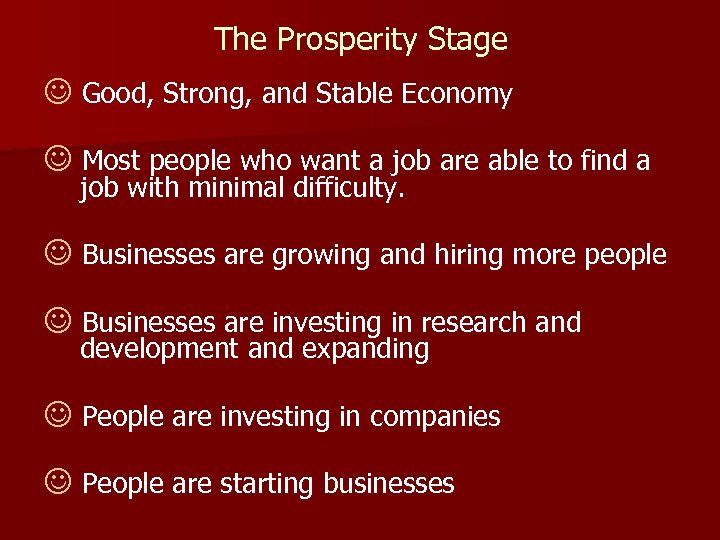 The Prosperity Stage

☺ Good, Strong, and Stable Economy

☺ Most people who want a job are able to find a job with minimal difficulty.

☺ Businesses are growing and hiring more people

☺ Businesses are investing in research and development and expanding

☺ People are investing in companies

☺ People are starting businesses